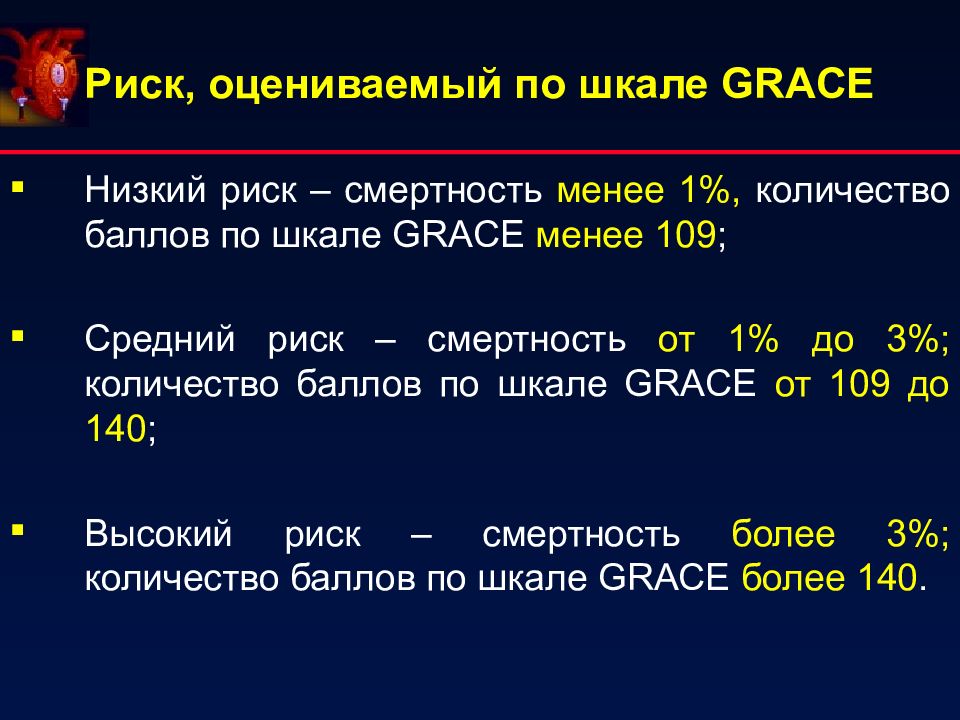 Риск, оцениваемый по шкале GRACE

▪ Низкий риск – смертность менее 1%, количество баллов по шкале GRACE менее 109;

▪ Средний риск – смертность от 1% до 3%; количество баллов по шкале GRACE от 109 до 140;

▪ Высокий риск – смертность более 3%; количество баллов по шкале GRACE более 140.